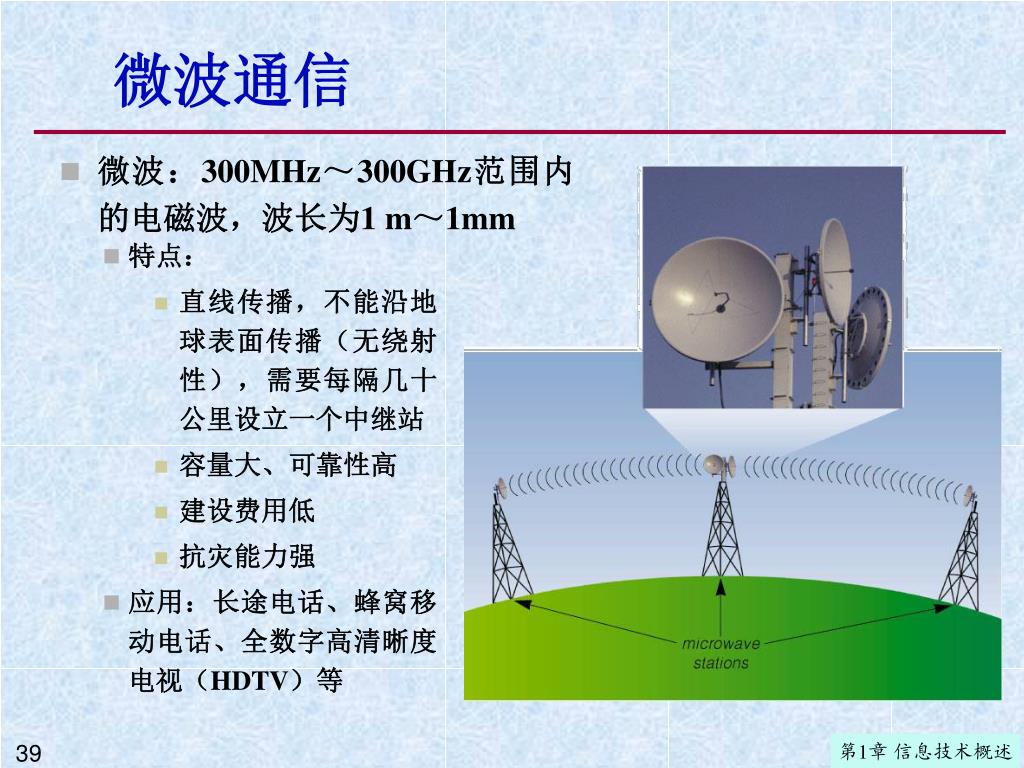 微波通信

微波：300MHz～300GHz范围内的电磁波，波长为1 m～1mm

特点：

直线传播，不能沿地球表面传播（无绕射性），需要每隔几十公里设立一个中继站

容量大、可靠性高

建设费用低

抗灾能力强

应用：长途电话、蜂窝移动电话、全数字高清晰度电视（HDTV）等

microwave stations

39

第1章 信息技术概述